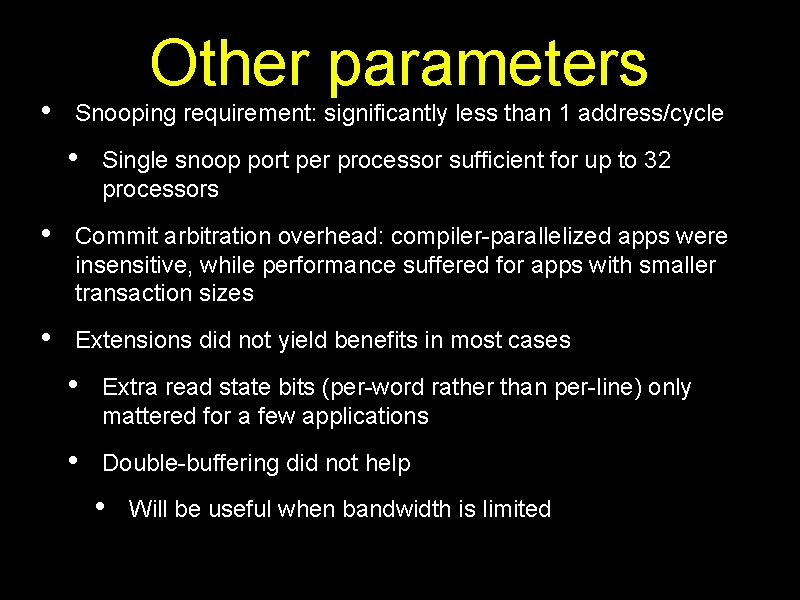 Other parameters

• Snooping requirement: significantly less than 1 address/cycle

• Single snoop port per processor sufficient for up to 32 processors

• Commit arbitration overhead: compiler-parallelized apps were insensitive, while performance suffered for apps with smaller transaction sizes

• Extensions did not yield benefits in most cases

• Extra read state bits (per-word rather than per-line) only mattered for a few applications

• Double-buffering did not help

• Will be useful when bandwidth is limited